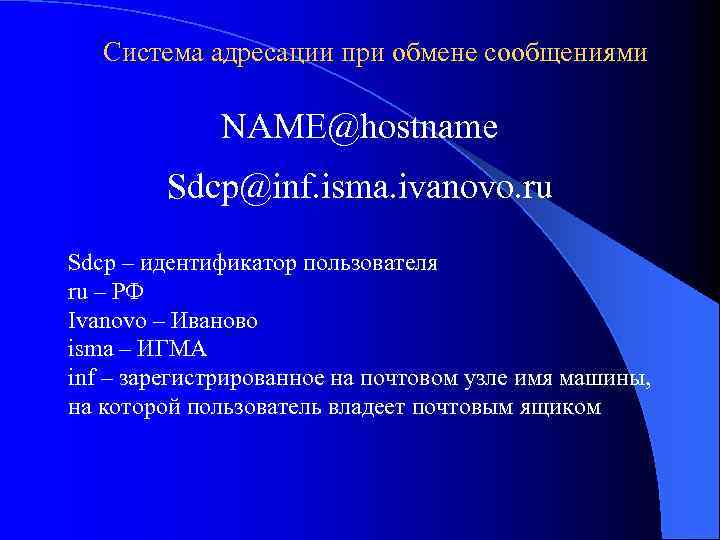 Система адресации при обмене сообщениями

NAME@hostname

Sdcp@inf.isma.ivanovo.ru

Sdcp – идентификатор пользователя
ru – РФ
Ivanovo – Иваново
isma – ИГМА
inf – зарегистрированное на почтовом узле имя машины, на которой пользователь владеет почтовым ящиком